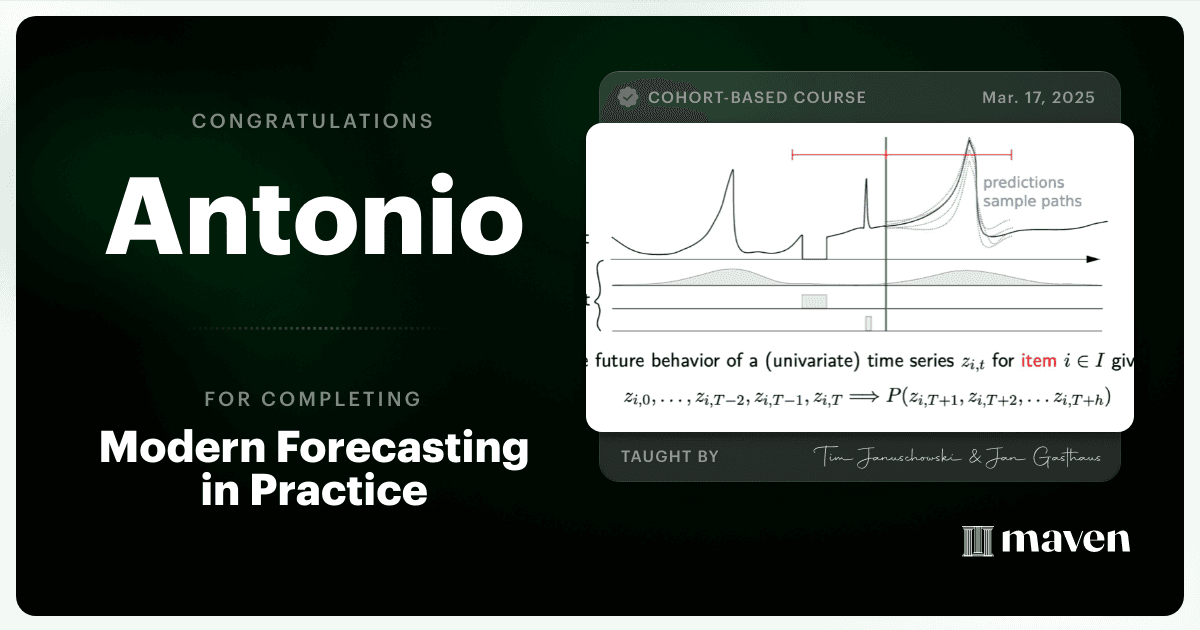 CONGRATULATIONS

Antonio

FOR COMPLETING

Modern Forecasting in Practice

COHORT-BASED COURSE

Mar. 17, 2025

predictions
sample paths

e future behavior of a (univariate) time series $z_{i,t}$ for item $i \in I$ giv

$z_{i,0}, \ldots, z_{i,T-2}, z_{i,T-1}, z_{i,T} \Longrightarrow P(z_{i,T+1}, z_{i,T+2}, \ldots z_{i,T+h})$

TAUGHT BY

Tim Januschowski & Jan Gasthaus

maven